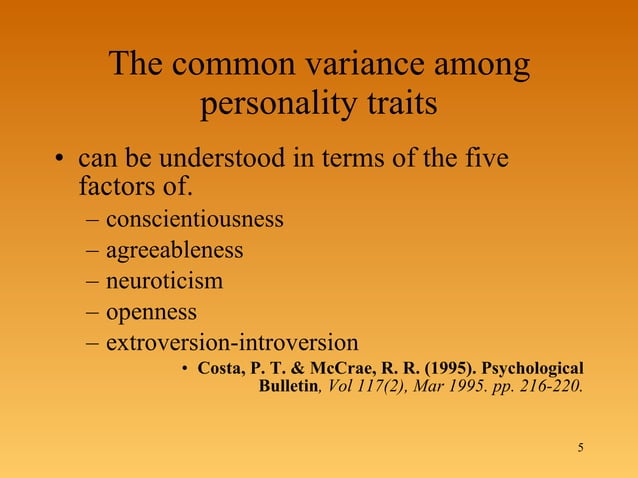 The common variance among personality traits

• can be understood in terms of the five factors of.
– conscientiousness
– agreeableness
– neuroticism
– openness
– extroversion-introversion
• Costa, P. T. & McCrae, R. R. (1995). Psychological Bulletin, Vol 117(2), Mar 1995. pp. 216-220.

5